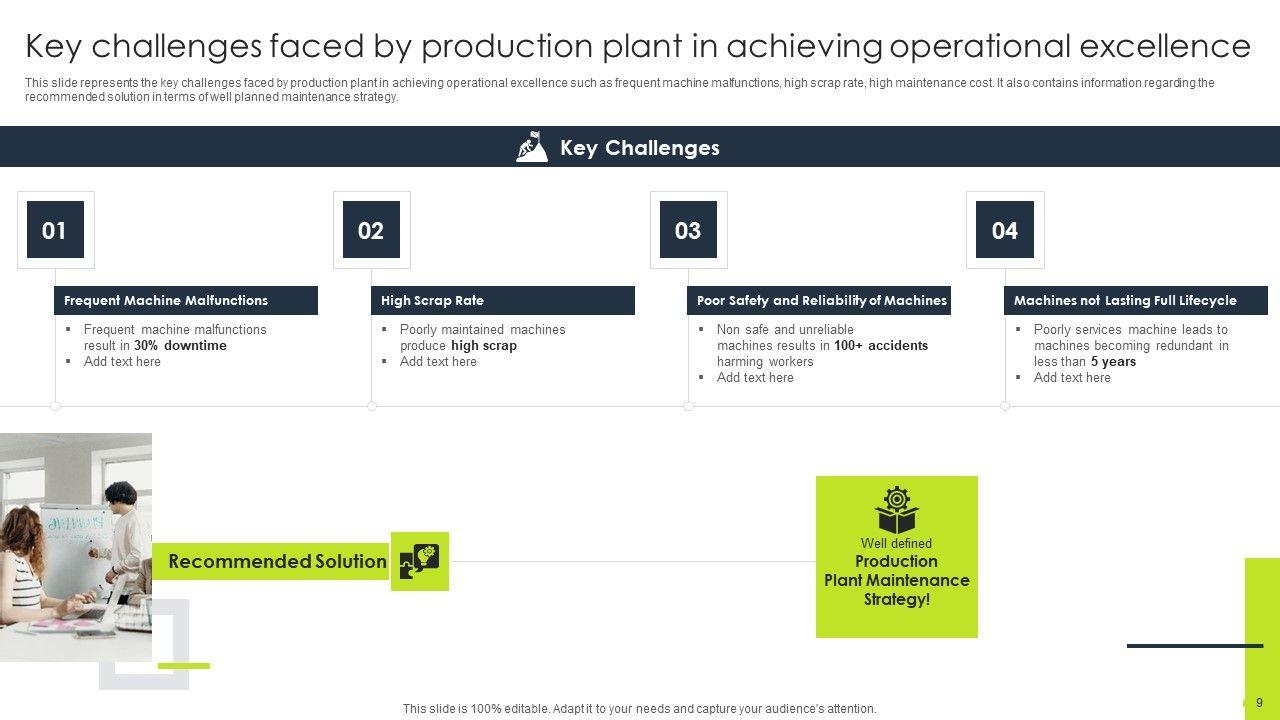 Key challenges faced by production plant in achieving operational excellence

This slide represents the key challenges faced by production plant in achieving operational excellence such as frequent machine malfunctions, high scrap rate, high maintenance cost. It also contains information regarding the recommended solution in terms of well planned maintenance strategy.

Key Challenges

01

Frequent Machine Malfunctions

▪ Frequent machine malfunctions result in 30% downtime
▪ Add text here

02

High Scrap Rate

▪ Poorly maintained machines produce high scrap
▪ Add text here

03

Poor Safety and Reliability of Machines

▪ Non safe and unreliable machines results in 100+ accidents harming workers
▪ Add text here

04

Machines not Lasting Full Lifecycle

▪ Poorly services machine leads to machines becoming redundant in less than 5 years
▪ Add text here

Recommended Solution

Well defined
Production Plant Maintenance Strategy!

This slide is 100% editable. Adapt it to your needs and capture your audience's attention.

9